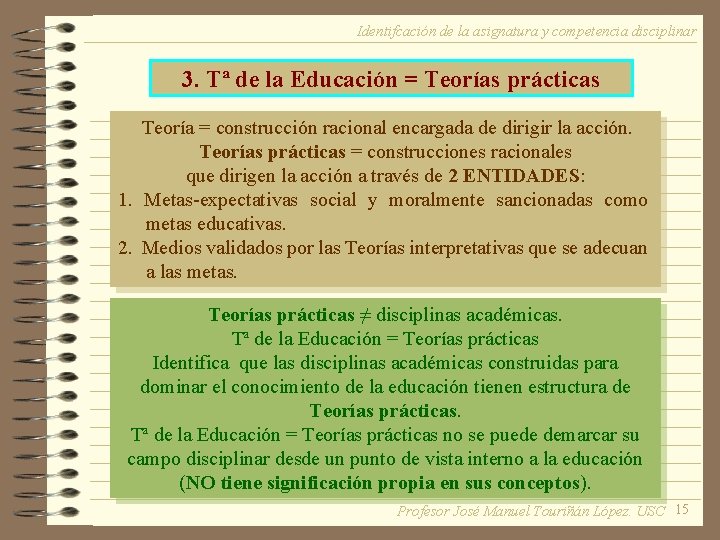 Identifcación de la asignatura y competencia disciplinar

3. Tª de la Educación = Teorías prácticas

Teoría = construcción racional encargada de dirigir la acción.
Teorías prácticas = construcciones racionales que dirigen la acción a través de 2 ENTIDADES:
1. Metas-expectativas social y moralmente sancionadas como metas educativas.
2. Medios validados por las Teorías interpretativas que se adecuan a las metas.

Teorías prácticas ≠ disciplinas académicas.
Tª de la Educación = Teorías prácticas
Identifica que las disciplinas académicas construidas para dominar el conocimiento de la educación tienen estructura de Teorías prácticas.
Tª de la Educación = Teorías prácticas no se puede demarcar su campo disciplinar desde un punto de vista interno a la educación (NO tiene significación propia en sus conceptos).

Profesor José Manuel Touriñán López. USC 15